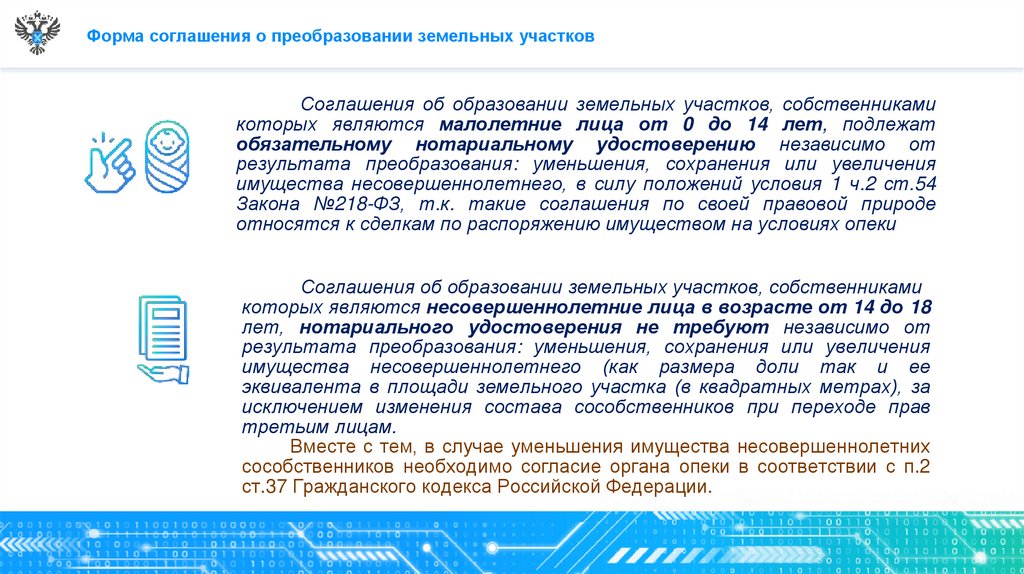 Форма соглашения о преобразовании земельных участков

Соглашения об образовании земельных участков, собственниками которых являются малолетние лица от 0 до 14 лет, подлежат обязательному нотариальному удостоверению независимо от результата преобразования: уменьшения, сохранения или увеличения имущества несовершеннолетнего, в силу положений условия 1 ч.2 ст.54 Закона №218-ФЗ, т.к. такие соглашения по своей правовой природе относятся к сделкам по распоряжению имуществом на условиях опеки

Соглашения об образовании земельных участков, собственниками которых являются несовершеннолетние лица в возрасте от 14 до 18 лет, нотариального удостоверения не требуют независимо от результата преобразования: уменьшения, сохранения или увеличения имущества несовершеннолетнего (как размера доли так и ее эквивалента в площади земельного участка (в квадратных метрах), за исключением изменения состава сособственников при переходе прав третьим лицам.

Вместе с тем, в случае уменьшения имущества несовершеннолетних сособственников необходимо согласие органа опеки в соответствии с п.2 ст.37 Гражданского кодекса Российской Федерации.